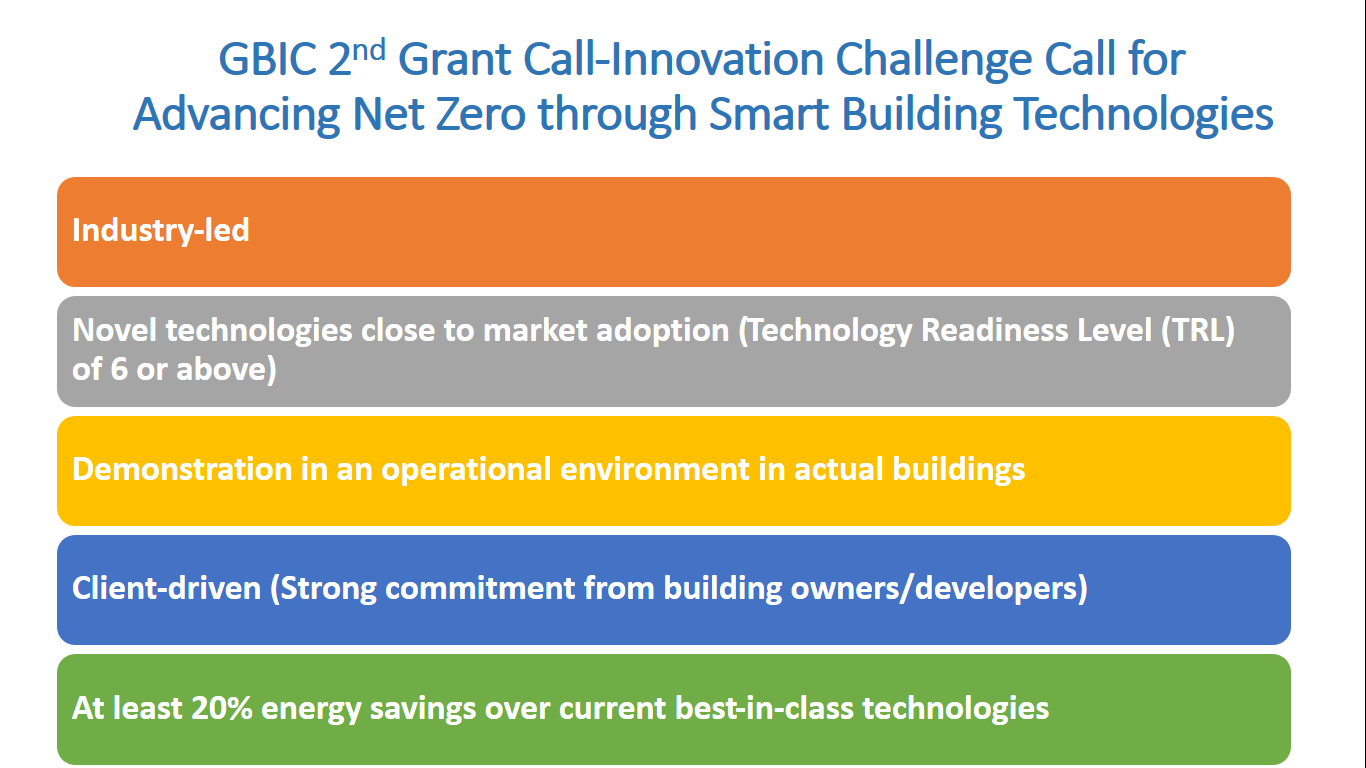 GBIC 2$^{nd}$ Grant Call-Innovation Challenge Call for Advancing Net Zero through Smart Building Technologies

Industry-led

Novel technologies close to market adoption (Technology Readiness Level (TRL) of 6 or above)

Demonstration in an operational environment in actual buildings

Client-driven (Strong commitment from building owners/developers)

At least 20% energy savings over current best-in-class technologies